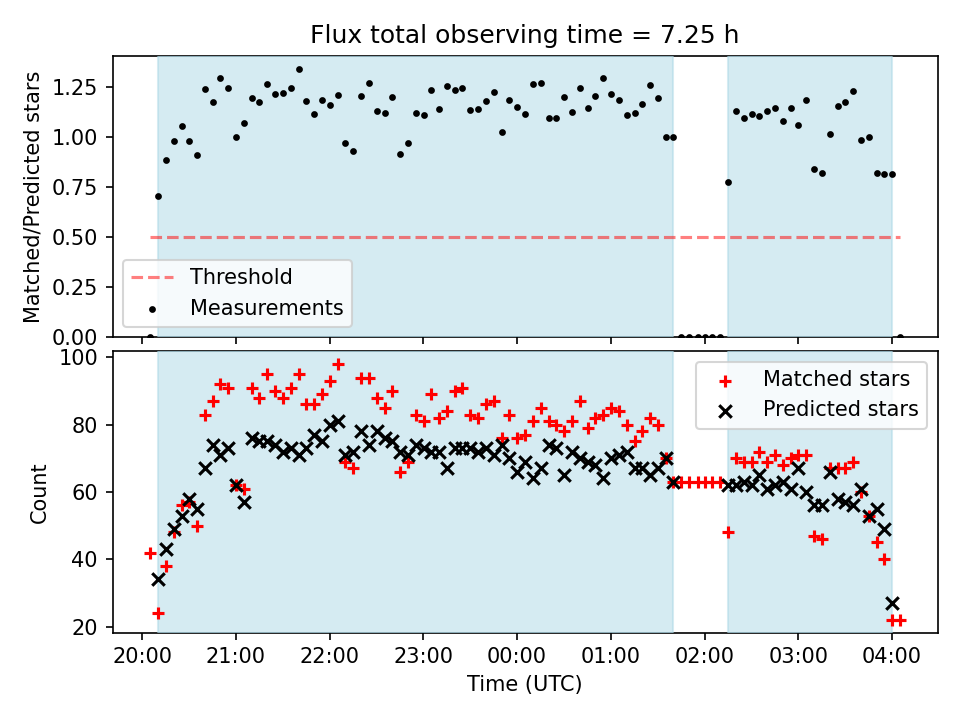 Flux total observing time = 7.25 h

Matched/Predicted stars

1.25
1.00
0.75
0.50
0.25
0.00

Threshold
Measurements

Count

100
80
60
40
20

Matched stars
Predicted stars

20:00 21:00 22:00 23:00 00:00 01:00 02:00 03:00 04:00

Time (UTC)